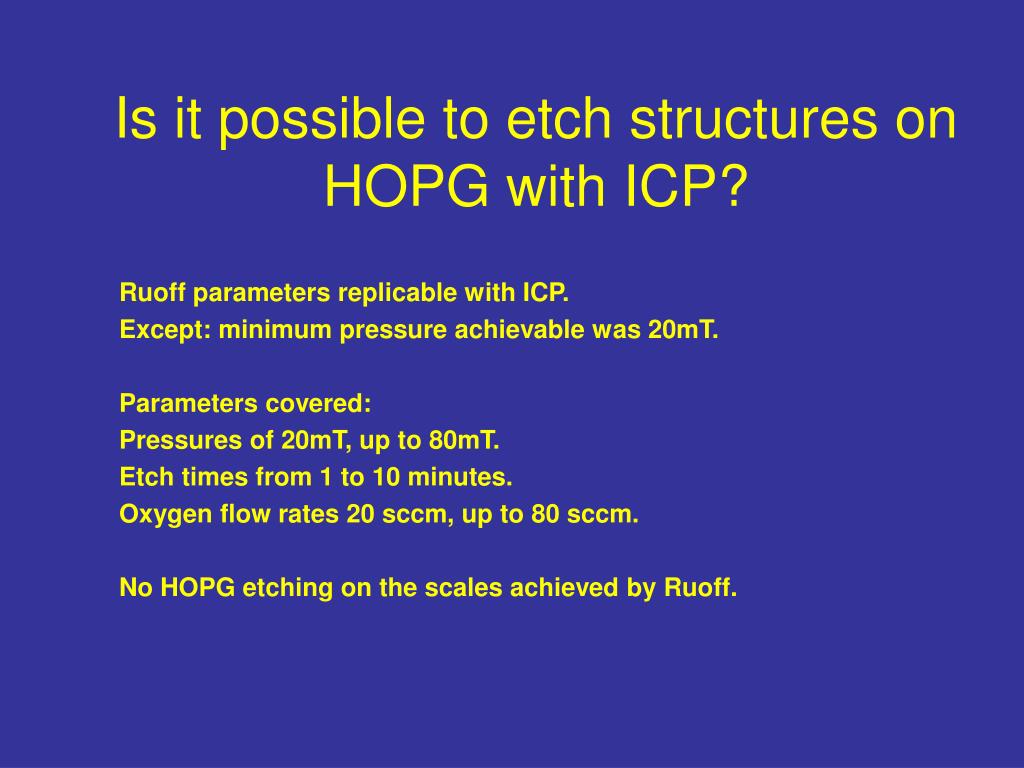 Is it possible to etch structures on HOPG with ICP?

Ruoff parameters replicable with ICP.
Except: minimum pressure achievable was 20mT.

Parameters covered:
Pressures of 20mT, up to 80mT.
Etch times from 1 to 10 minutes.
Oxygen flow rates 20 sccm, up to 80 sccm.

No HOPG etching on the scales achieved by Ruoff.